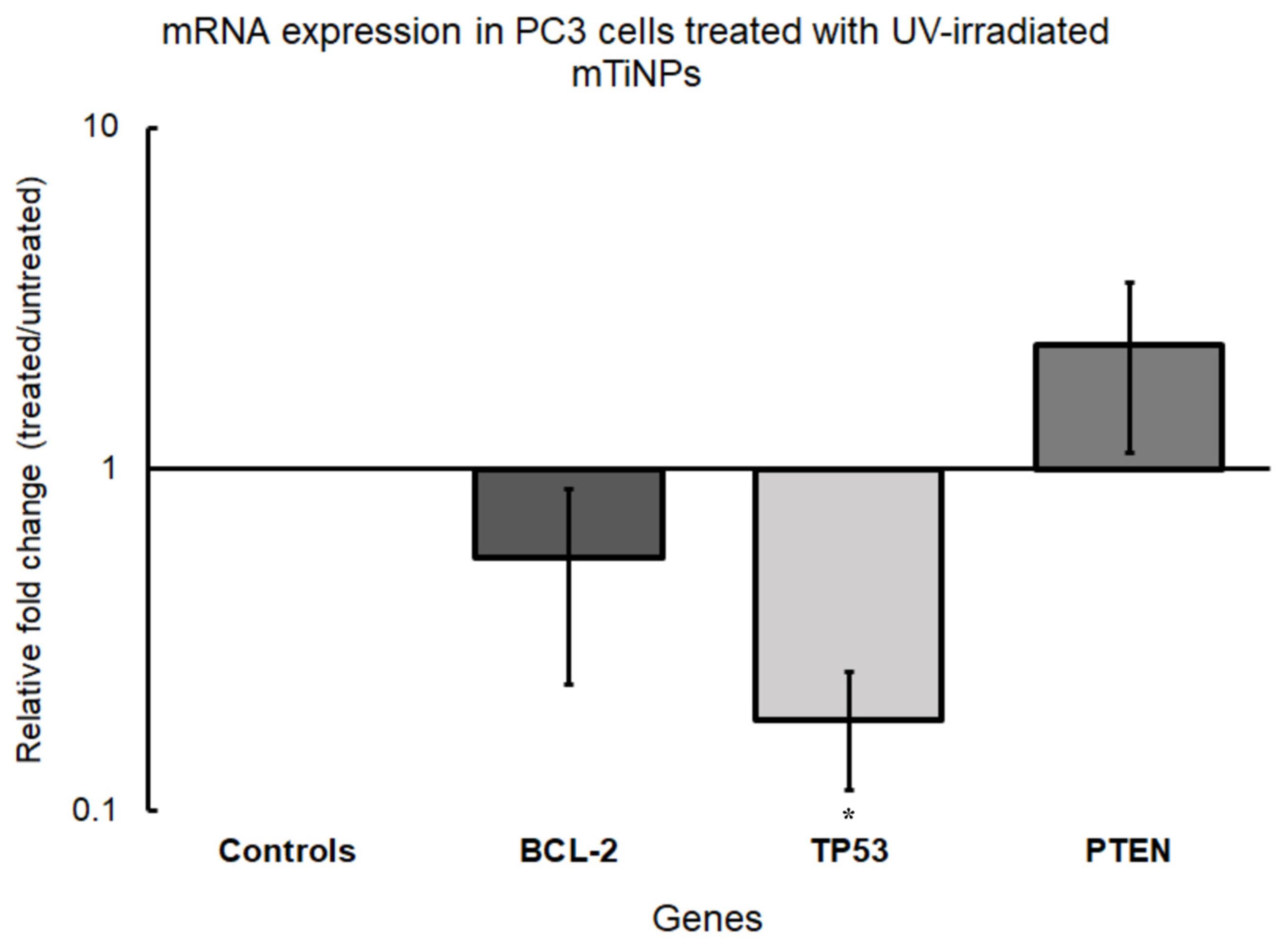 mRNA expression in PC3 cells treated with UV-irradiated mTiNPs

Relative fold change (treated/untreated)

10

1

0.1

*

Controls

BCL-2

TP53

PTEN

Genes